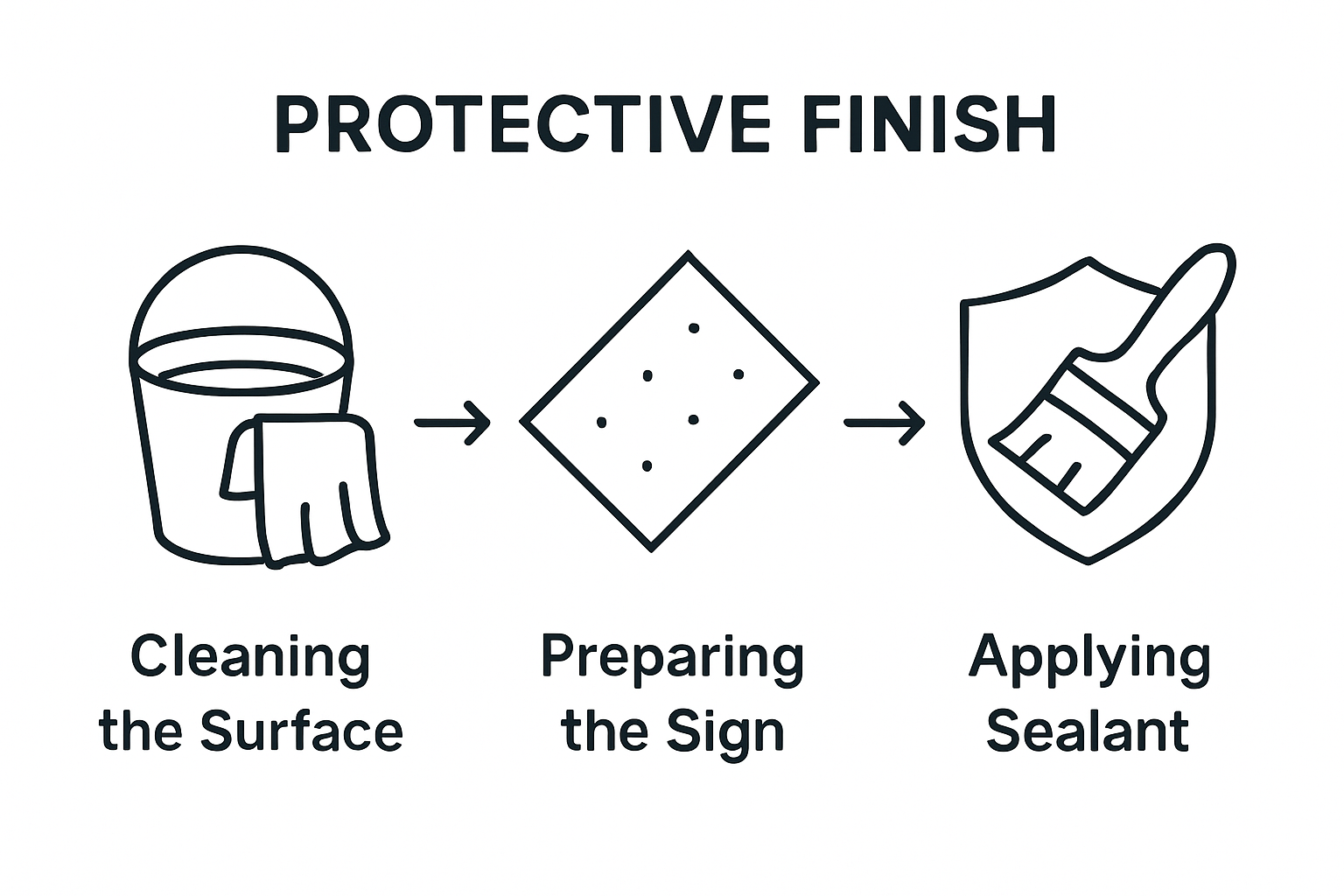 PROTECTIVE FINISH

Cleaning the Surface

Preparing the Sign

Applying Sealant